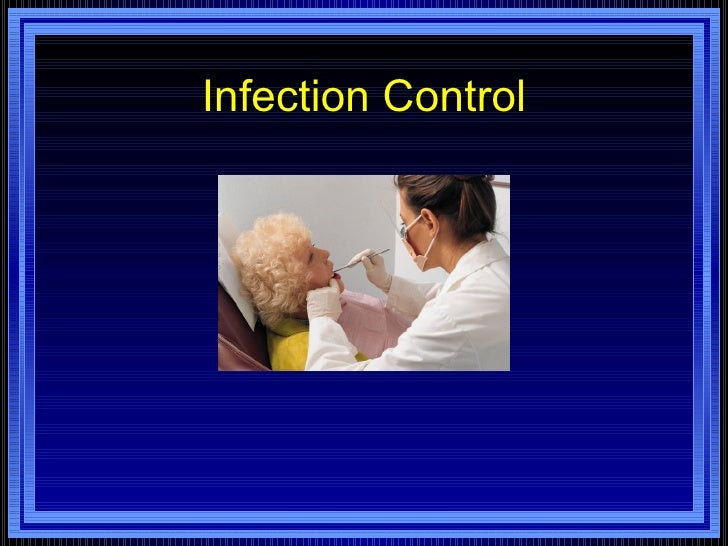 Infection Control